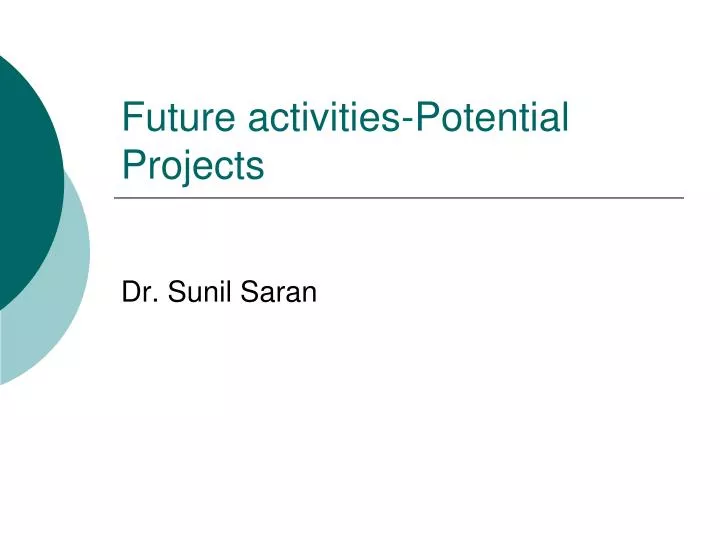 Future activities-Potential Projects

Dr. Sunil Saran